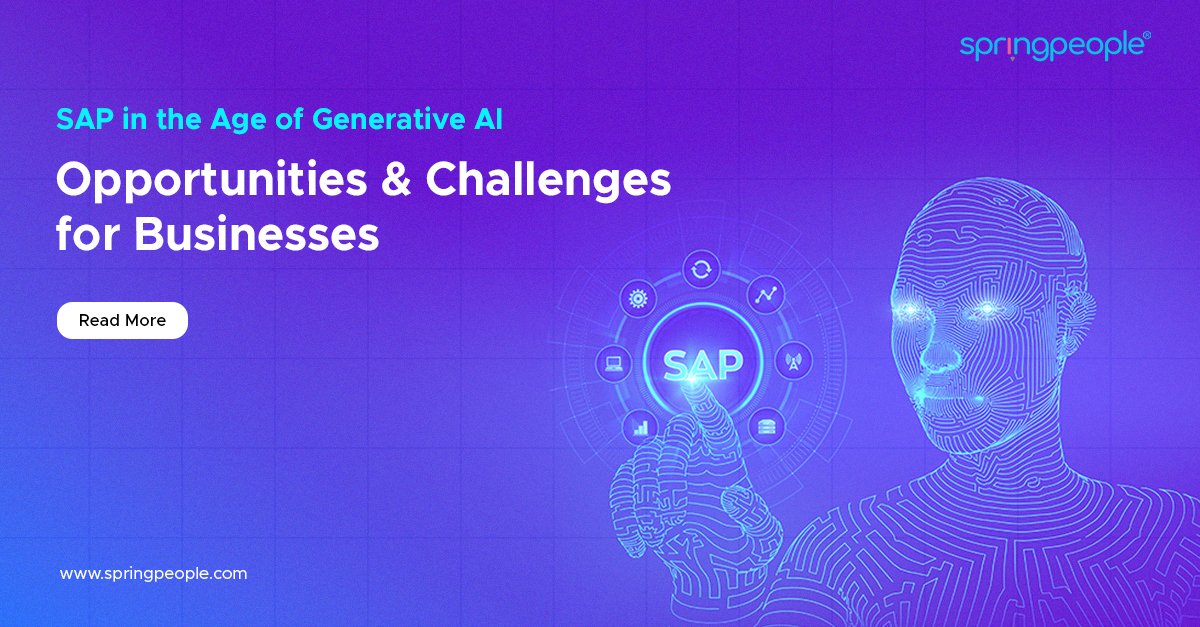 springpeople®

SAP in the Age of Generative AI

Opportunities & Challenges for Businesses

Read More

SAP

www.springpeople.com